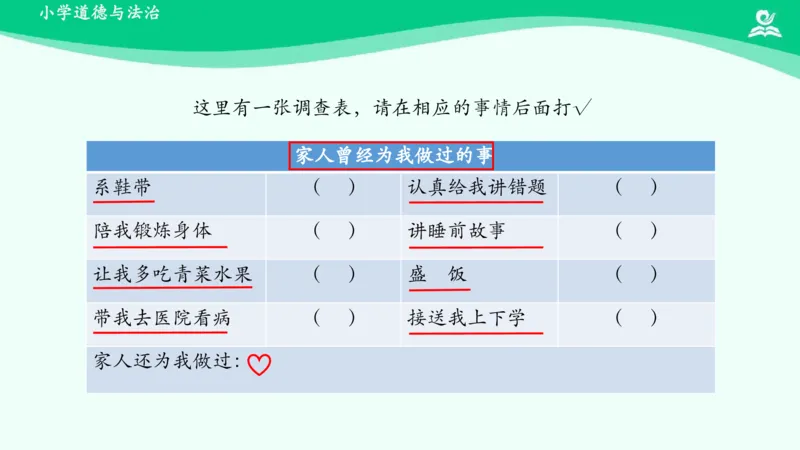 小学道德与法治

这里有一张调查表，请在相应的事情后面打√

| 家人曾经为我做过的事 | | | |
|---|---|---|---|
| 系鞋带 | （ ） | 认真给我讲错题 | （ ） |
| 陪我锻炼身体 | （ ） | 讲睡前故事 | （ ） |
| 让我多吃青菜水果 | （ ） | 盛 饭 | （ ） |
| 带我去医院看病 | （ ） | 接送我上下学 | （ ） |
| 家人还为我做过： | | | |